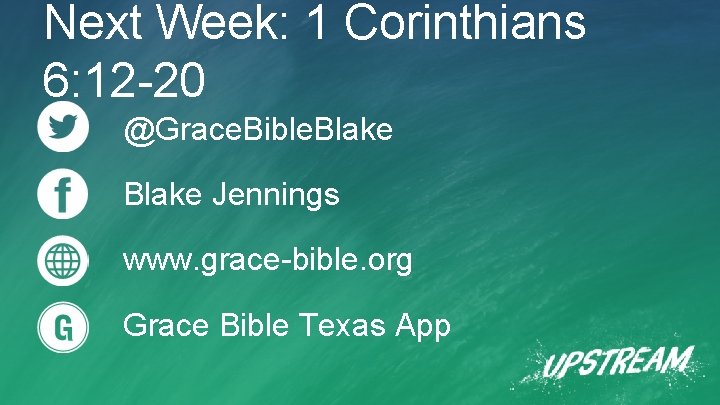 Next Week: 1 Corinthians 6:12-20

@GraceBibleBlake

Blake Jennings

www.grace-bible.org

G

Grace Bible Texas App

UPSTREAM